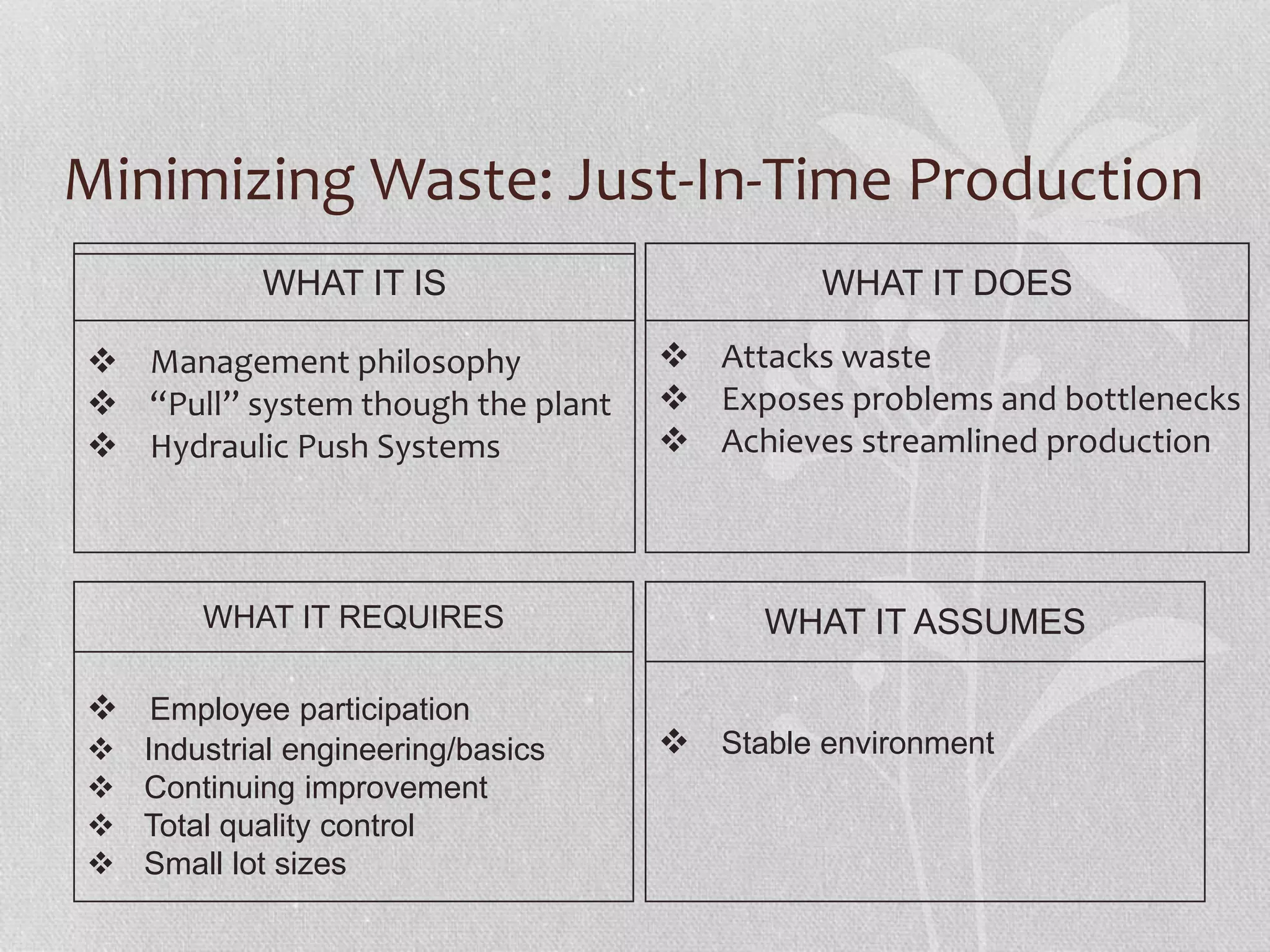 Minimizing Waste: Just-In-Time Production

WHAT IT IS

❖ Management philosophy
❖ “Pull” system though the plant
❖ Hydraulic Push Systems

WHAT IT DOES

❖ Attacks waste
❖ Exposes problems and bottlenecks
❖ Achieves streamlined production

WHAT IT REQUIRES

❖ Employee participation
❖ Industrial engineering/basics
❖ Continuing improvement
❖ Total quality control
❖ Small lot sizes

WHAT IT ASSUMES

❖ Stable environment